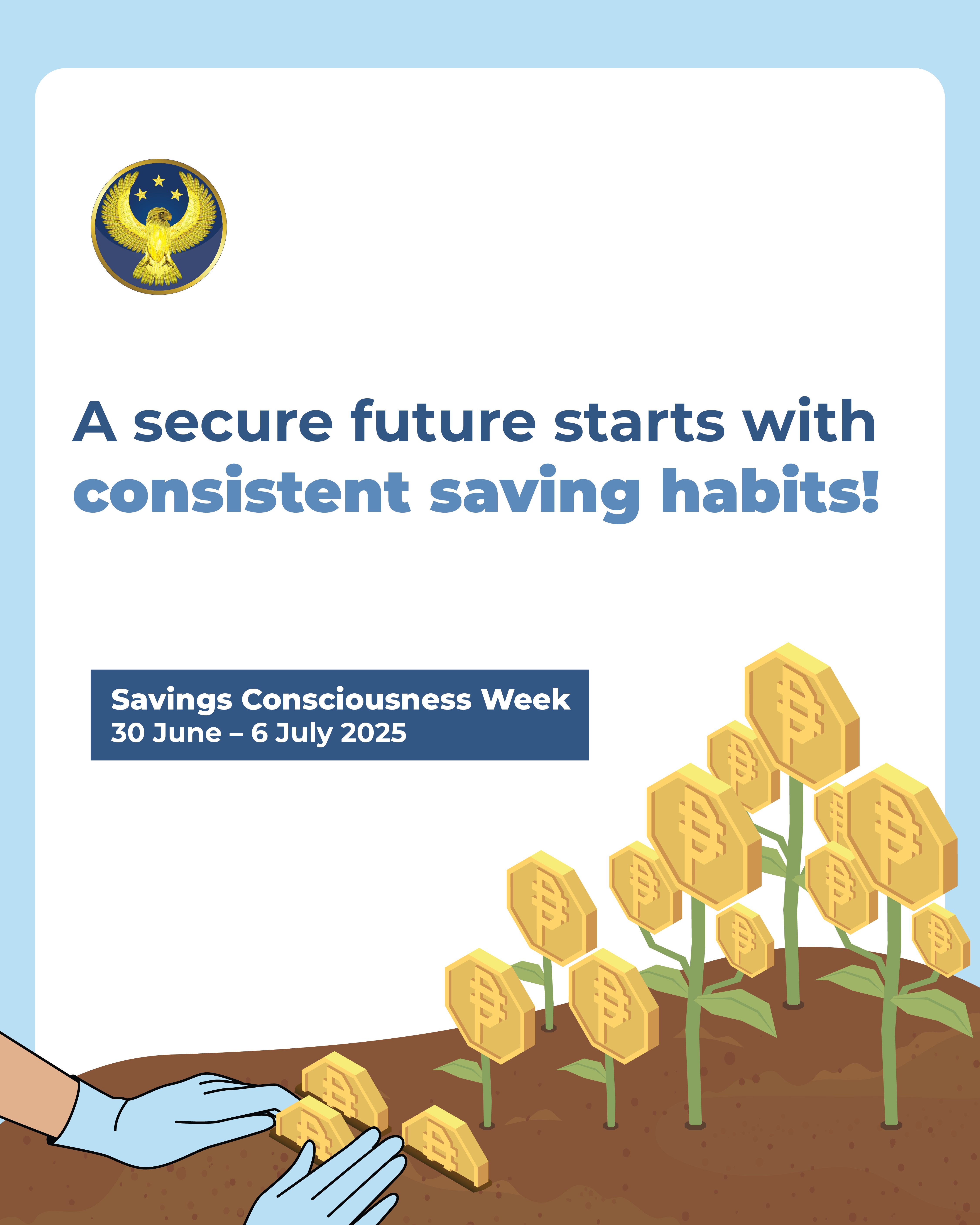 A secure future starts with consistent saving habits!

Savings Consciousness Week
30 June – 6 July 2025